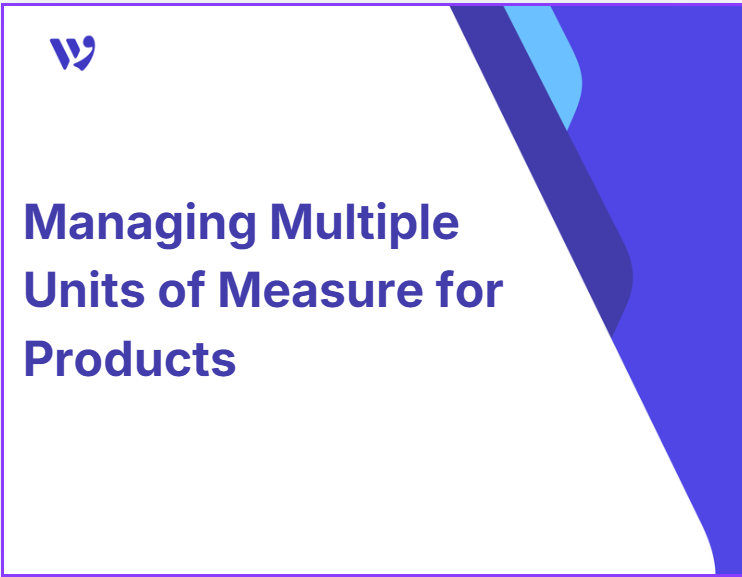 Managing Multiple Units of Measure for Products